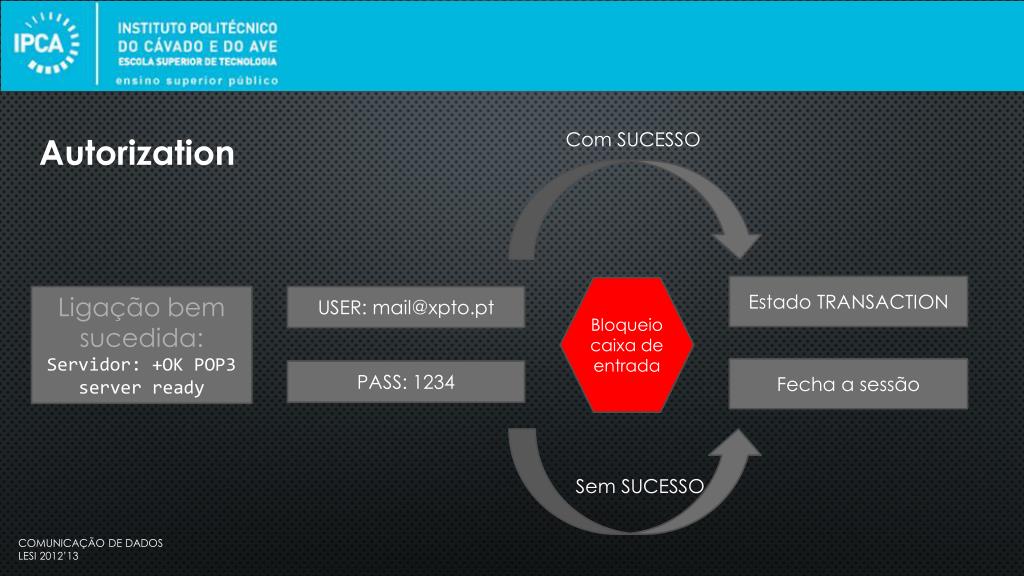 IPCA

INSTITUTO POLITÉCNICO
DO CÁVADO E DO AVE
ESCOLA SUPERIOR DE TECNOLOGIA
ensino superior público

Autorization

Com SUCESSO

Ligação bem sucedida:
Servidor: +OK POP3 server ready

USER: mail@xpto.pt

PASS: 1234

Bloqueio caixa de entrada

Estado TRANSACTION

Fecha a sessão

Sem SUCESSO

COMUNICAÇÃO DE DADOS
LESI 2012'13